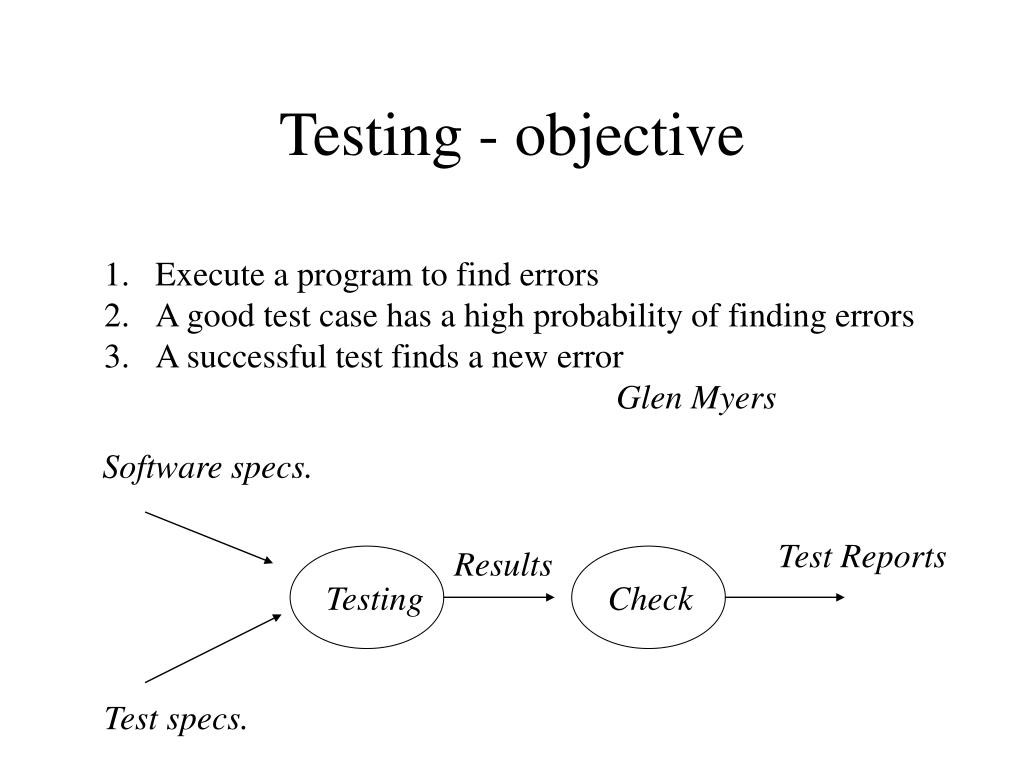 Testing - objective

1. Execute a program to find errors
2. A good test case has a high probability of finding errors
3. A successful test finds a new error

Glen Myers

Software specs.

Testing

Results

Check

Test Reports

Test specs.